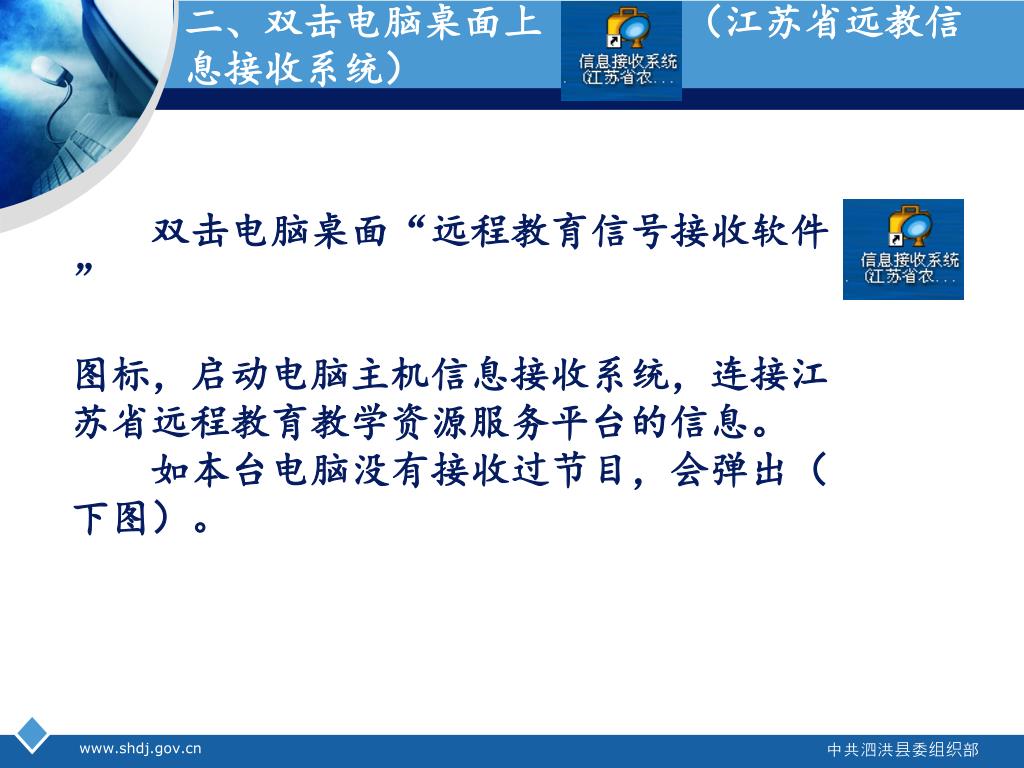 二、双击电脑桌面上 信息接收系统 (江苏省农... （江苏省远教信息接收系统）

双击电脑桌面“远程教育信号接收软件” 信息接收系统 (江苏省农...

图标，启动电脑主机信息接收系统，连接江苏省远程教育教学资源服务平台的信息。

如本台电脑没有接收过节目，会弹出（下图）。

www.shdj.gov.cn

中共泗洪县委组织部